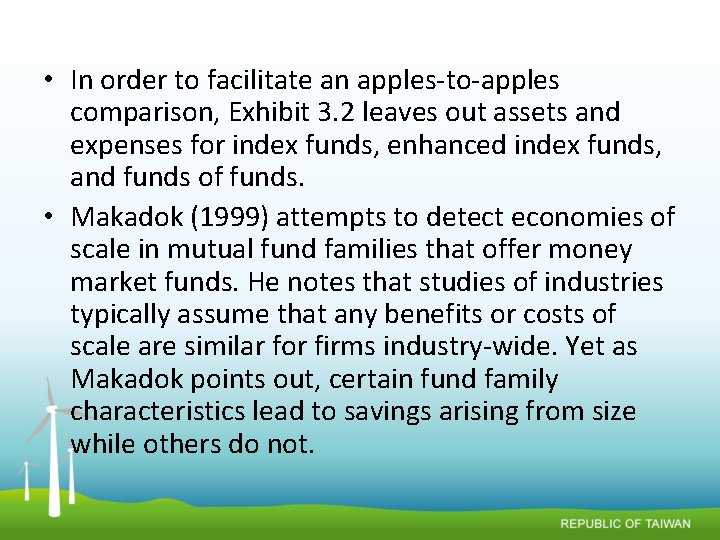 • In order to facilitate an apples-to-apples comparison, Exhibit 3.2 leaves out assets and expenses for index funds, enhanced index funds, and funds of funds.

• Makadok (1999) attempts to detect economies of scale in mutual fund families that offer money market funds. He notes that studies of industries typically assume that any benefits or costs of scale are similar for firms industry-wide. Yet as Makadok points out, certain fund family characteristics lead to savings arising from size while others do not.

REPUBLIC OF TAIWAN